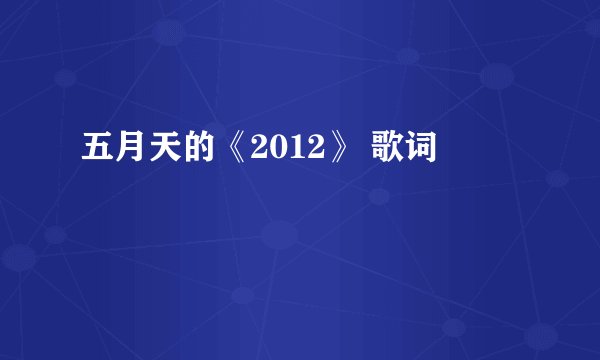 五月天的《2012》 歌词